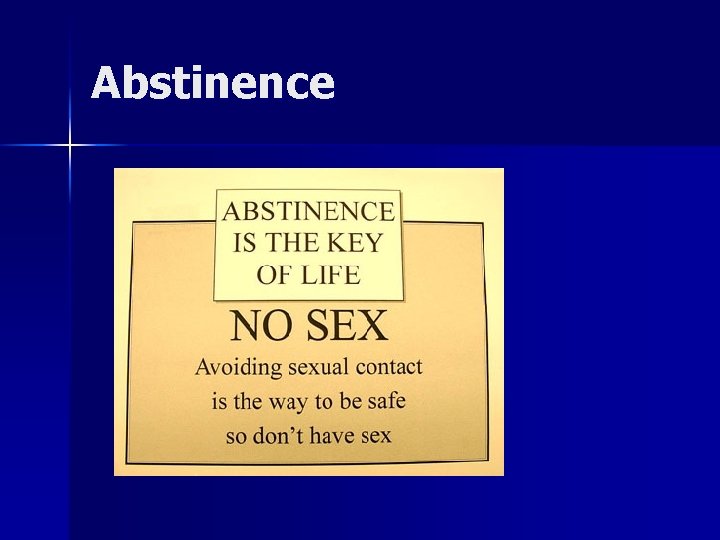 Abstinence

ABSTINENCE IS THE KEY OF LIFE

NO SEX

Avoiding sexual contact is the way to be safe so don't have sex